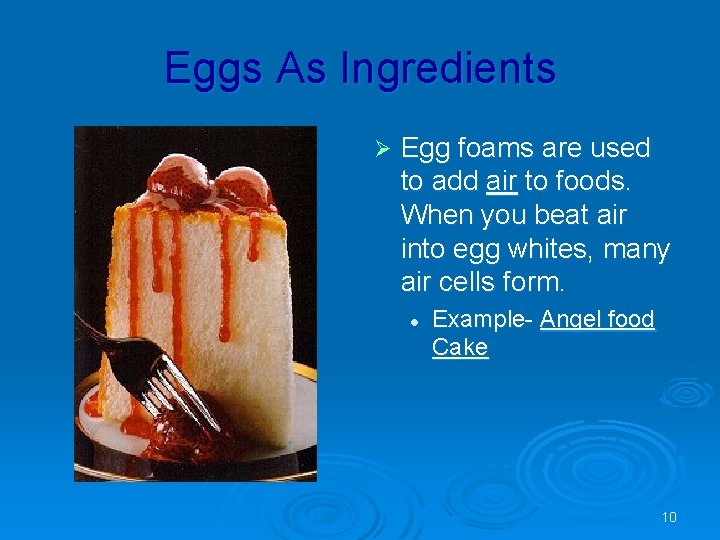 Eggs As Ingredients

➢ Egg foams are used to add air to foods. When you beat air into egg whites, many air cells form.

• Example- Angel food Cake

10